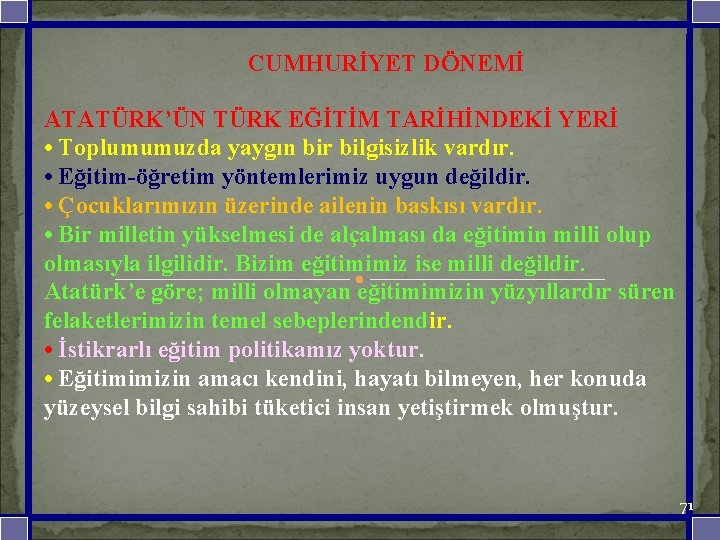 CUMHURİYET DÖNEMİ

ATATÜRK'ÜN TÜRK EĞİTİM TARİHİNDEKİ YERİ

• Toplumumuzda yaygın bir bilgisizlik vardır.

• Eğitim-öğretim yöntemlerimiz uygun değildir.

• Çocuklarımızın üzerinde ailenin baskısı vardır.

• Bir milletin yükselmesi de alçalması da eğitimin milli olup olmasıyla ilgilidir. Bizim eğitimimiz ise milli değildir. Atatürk'e göre; milli olmayan eğitimimizin yüzyıllardır süren felaketlerimizin temel sebeplerindendir.

• İstikrarlı eğitim politikamız yoktur.

• Eğitimimizin amacı kendini, hayatı bilmeyen, her konuda yüzeysel bilgi sahibi tüketici insan yetiştirmek olmuştur.

71